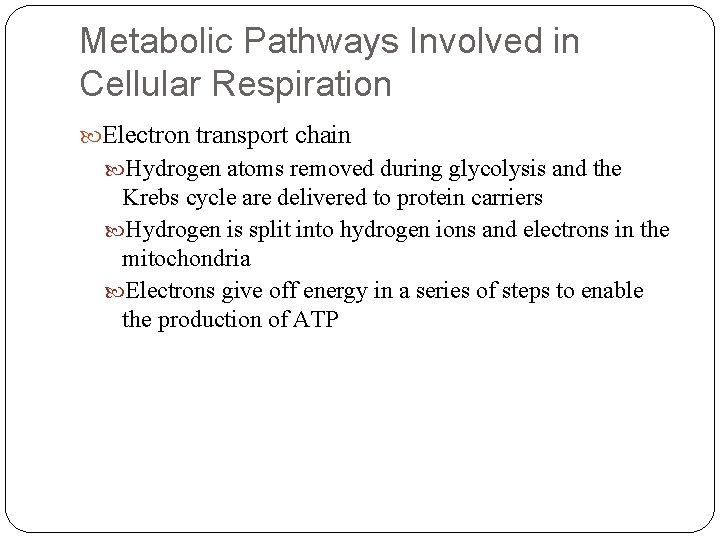 Metabolic Pathways Involved in Cellular Respiration

Electron transport chain

Hydrogen atoms removed during glycolysis and the Krebs cycle are delivered to protein carriers

Hydrogen is split into hydrogen ions and electrons in the mitochondria

Electrons give off energy in a series of steps to enable the production of ATP